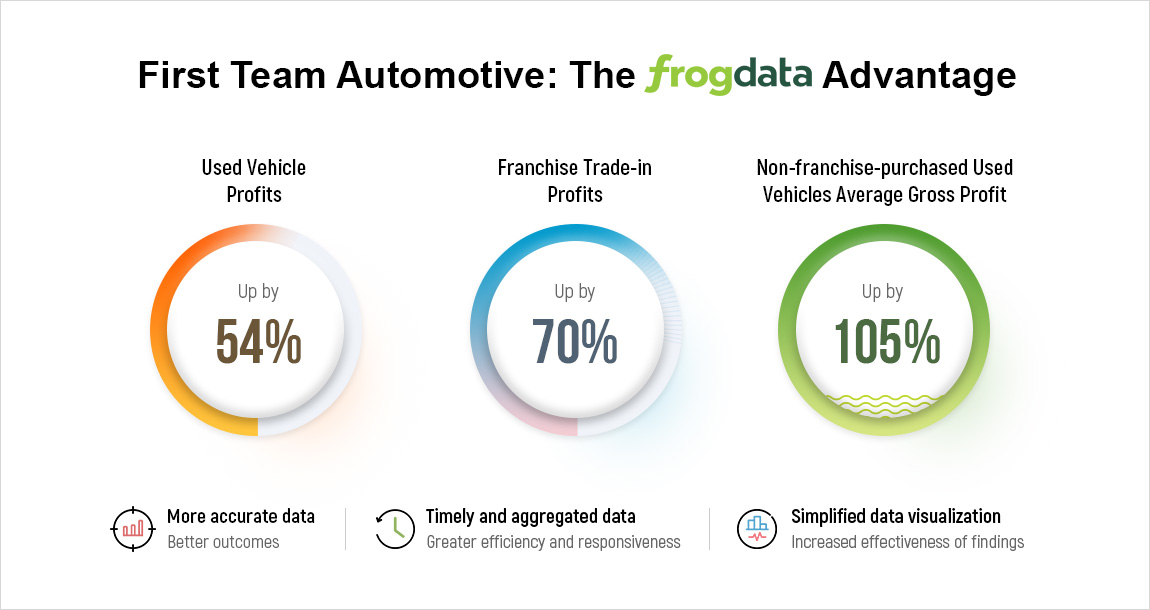 First Team Automotive: The frogdata Advantage

Used Vehicle Profits

Up by
54%

Franchise Trade-in Profits

Up by
70%

Non-franchise-purchased Used Vehicles Average Gross Profit

Up by
105%

More accurate data
Better outcomes

Timely and aggregated data
Greater efficiency and responsiveness

Simplified data visualization
Increased effectiveness of findings